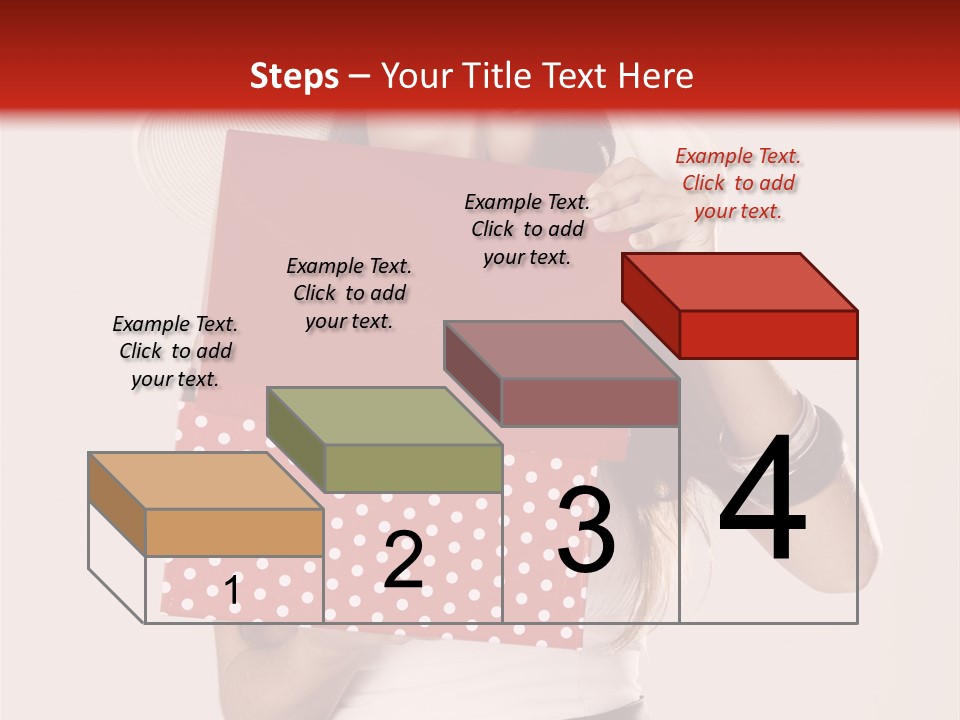 Steps – Your Title Text Here

Example Text. Click to add your text.

Example Text. Click to add your text.

Example Text. Click to add your text.

Example Text. Click to add your text.

1

2

3

4